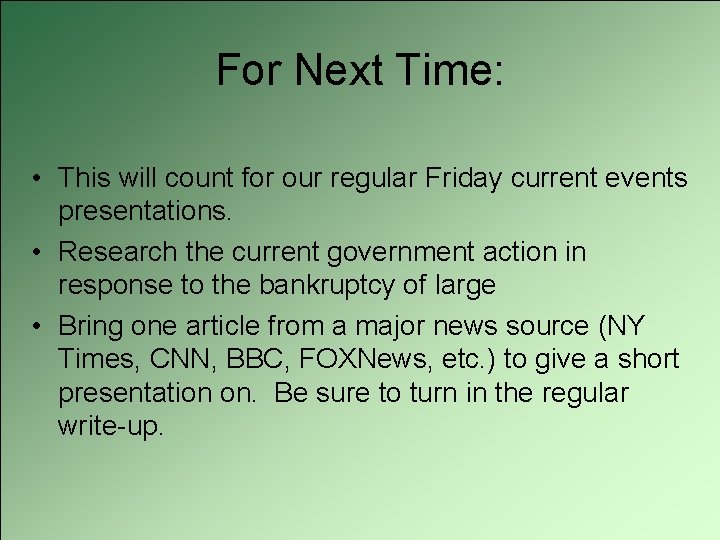 For Next Time:

• This will count for our regular Friday current events presentations.

• Research the current government action in response to the bankruptcy of large

• Bring one article from a major news source (NY Times, CNN, BBC, FOXNews, etc.) to give a short presentation on. Be sure to turn in the regular write-up.